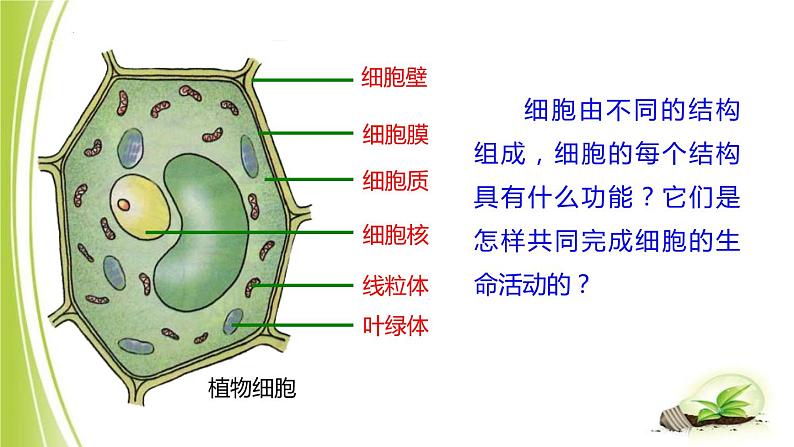 细胞壁
细胞膜
细胞质
细胞核
线粒体
叶绿体

植物细胞

细胞由不同的结构组成，细胞的每个结构具有什么功能？它们是怎样共同完成细胞的生命活动的？